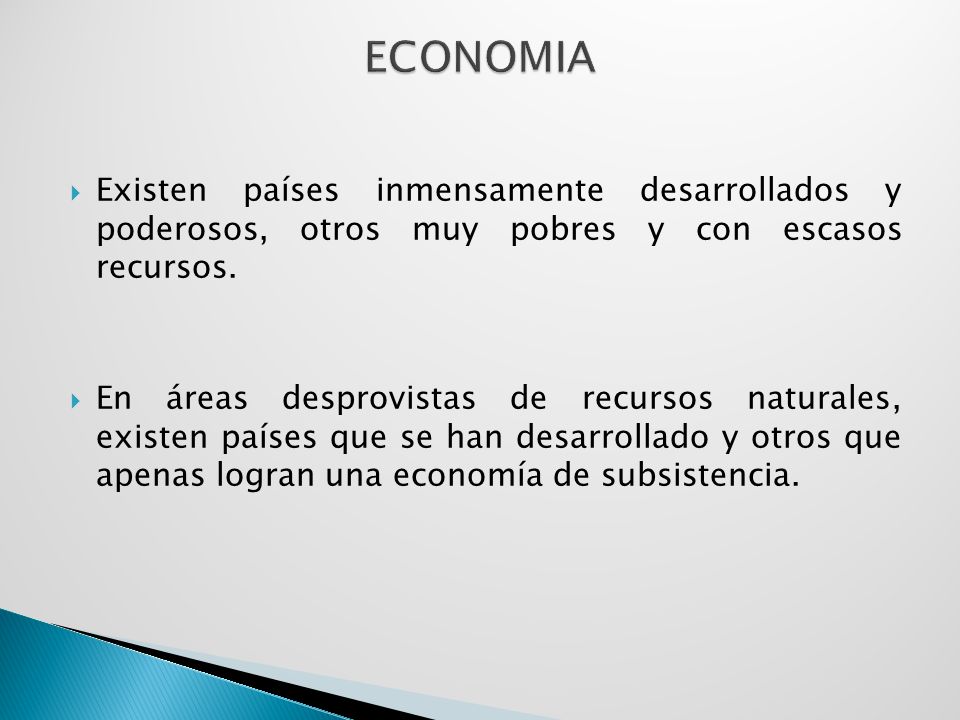 ECONOMIA

Existen países inmensamente desarrollados y poderosos, otros muy pobres y con escasos recursos.

En áreas desprovistas de recursos naturales, existen países que se han desarrollado y otros que apenas logran una economía de subsistencia.